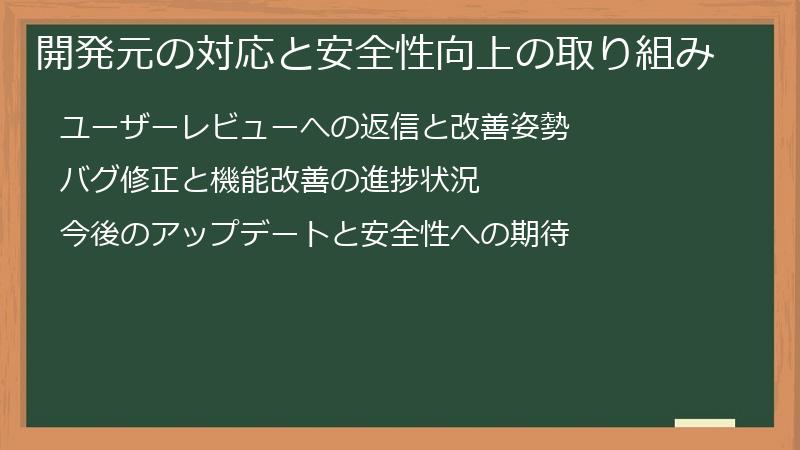 開発元の対応と安全性向上の取り組み

ユーザーレビューへの返信と改善姿勢

バグ修正と機能改善の進捗状況

今後のアップデートと安全性への期待